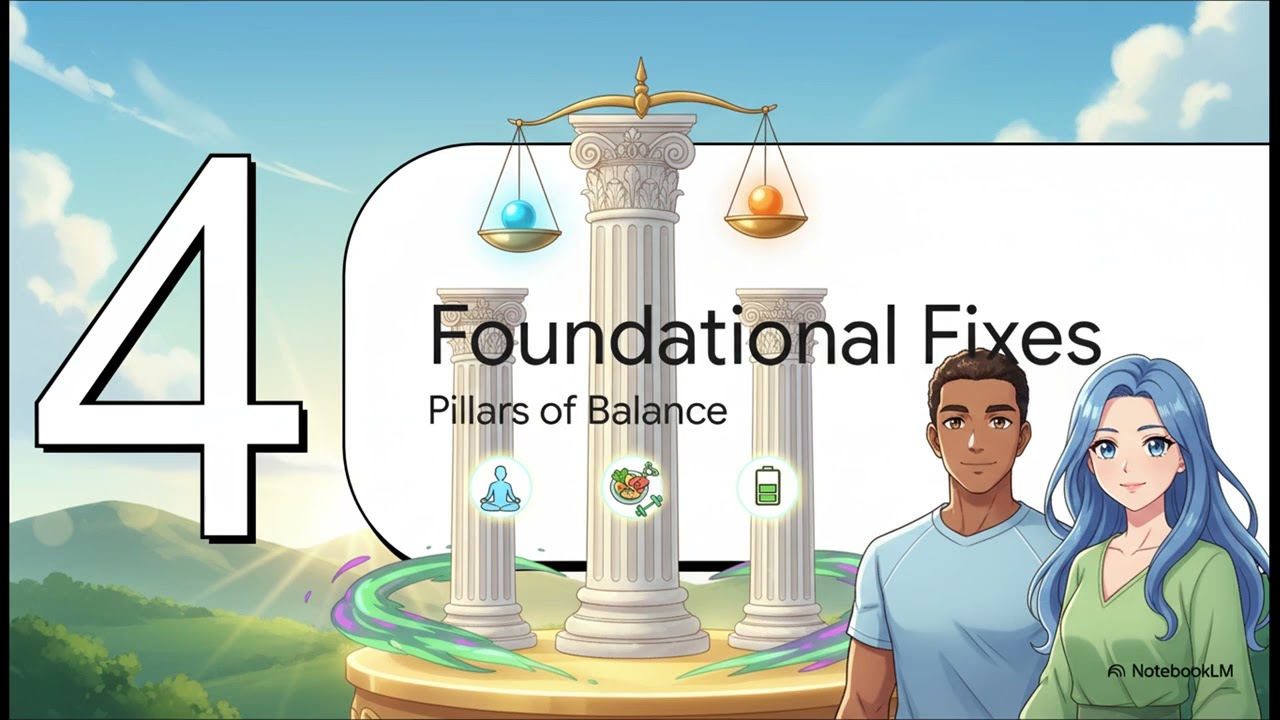 4

Foundational Fixes

Pillars of Balance

NotebookLM